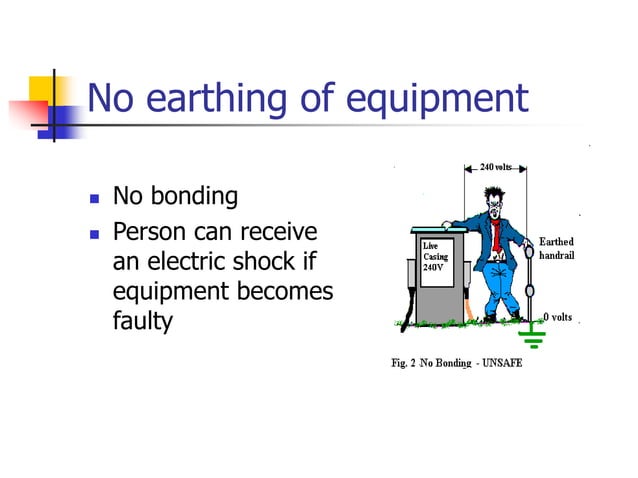 No earthing of equipment

- No bonding
- Person can receive an electric shock if equipment becomes faulty

240 volts

Live Casing 240V

Earthed handrail

0 volts

Fig. 2 No Bonding - UNSAFE